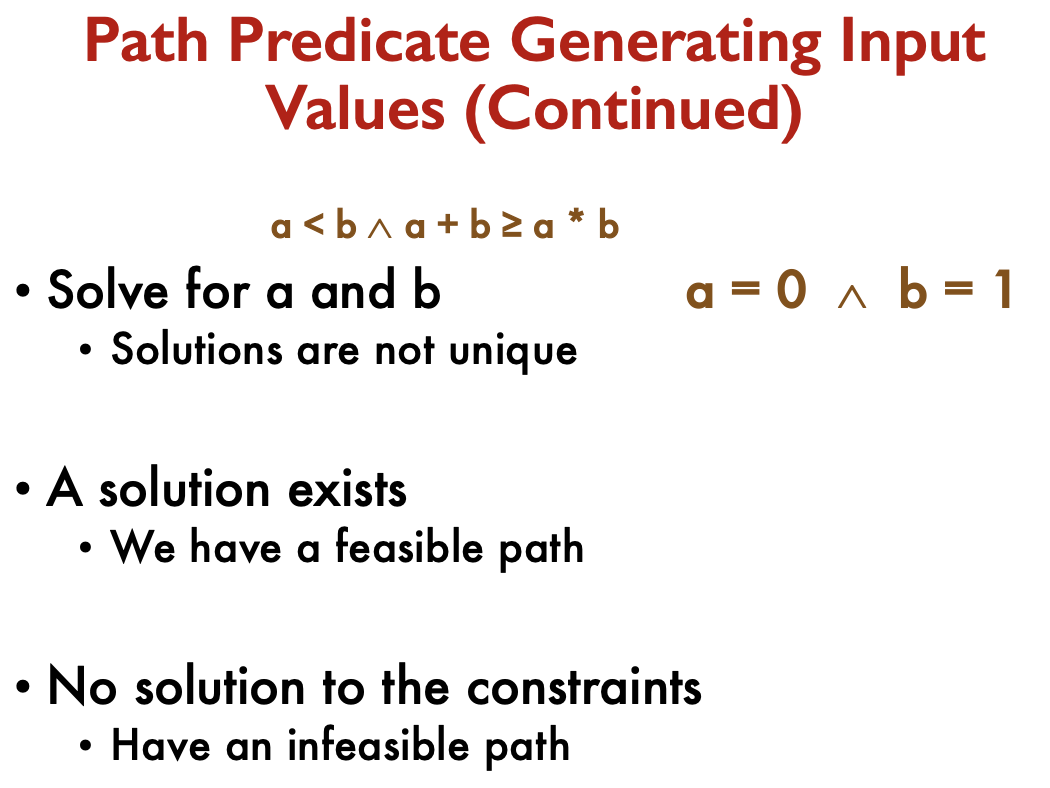 Path Predicate Generating Input Values (Continued)

$a < b \wedge a + b \geq a * b$

• Solve for a and b

$a = 0 \wedge b = 1$

• Solutions are not unique

• A solution exists
• We have a feasible path

• No solution to the constraints
• Have an infeasible path